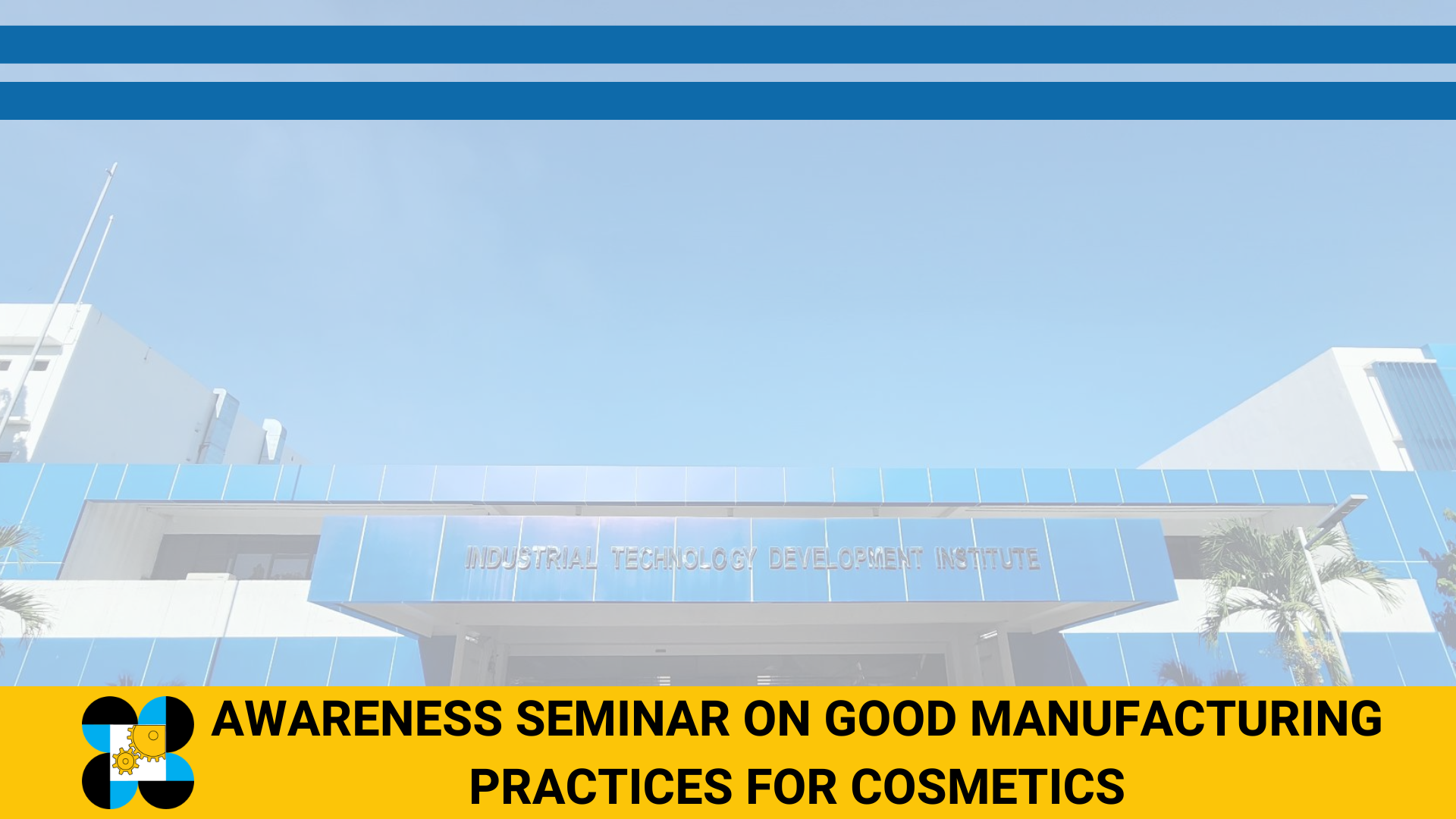 INDUSTRIAL TECHNOLOGY DEVELOPMENT INSTITUTE

AWARENESS SEMINAR ON GOOD MANUFACTURING PRACTICES FOR COSMETICS